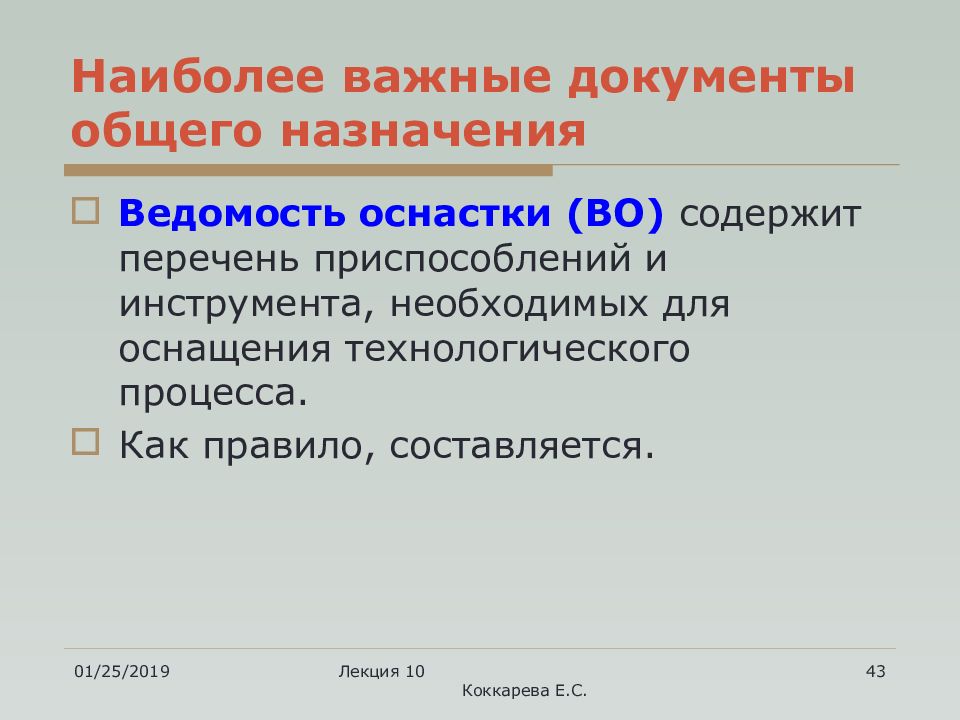 Наиболее важные документы общего назначения

Ведомость оснастки (ВО) содержит перечень приспособлений и инструмента, необходимых для оснащения технологического процесса.

Как правило, составляется.

01/25/2019

Лекция 10
Коккарева Е.С.

43